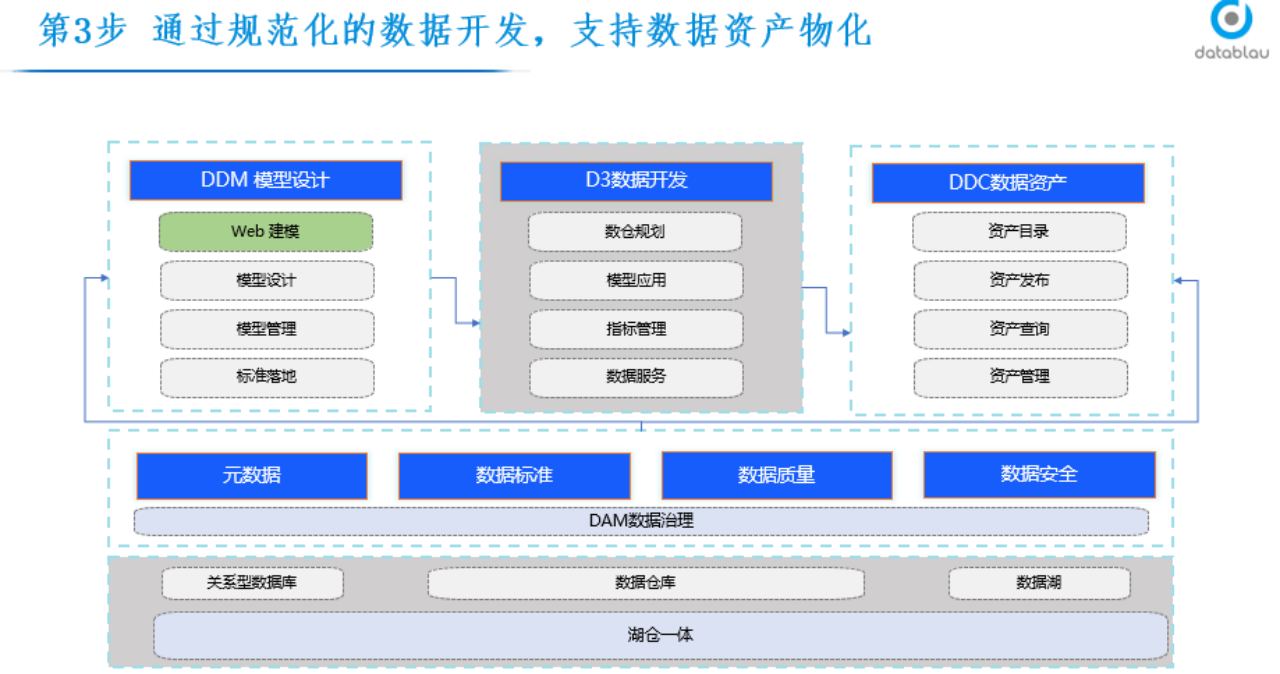 第3步 通过规范化的数据开发，支持数据资产物化

datablau

DDM 模型设计

Web 建模

模型设计

模型管理

标准落地

D3数据开发

数仓规划

模型应用

指标管理

数据服务

DDC数据资产

资产目录

资产发布

资产查询

资产管理

元数据

数据标准

数据质量

数据安全

DAM数据治理

关系型数据库

数据仓库

数据湖

湖仓一体